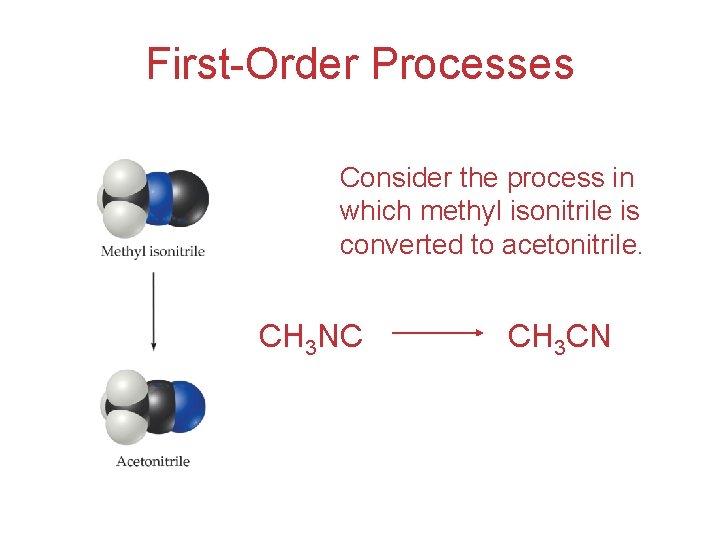 First-Order Processes

Methyl isonitrile

Acetonitrile

Consider the process in which methyl isonitrile is converted to acetonitrile.

$CH_3NC \longrightarrow CH_3CN$